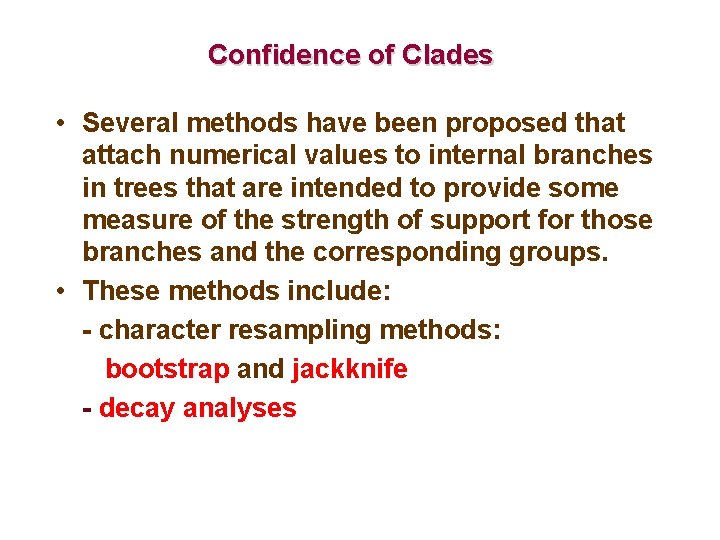 Confidence of Clades

• Several methods have been proposed that attach numerical values to internal branches in trees that are intended to provide some measure of the strength of support for those branches and the corresponding groups.
• These methods include:
- character resampling methods:
bootstrap and jackknife
- decay analyses